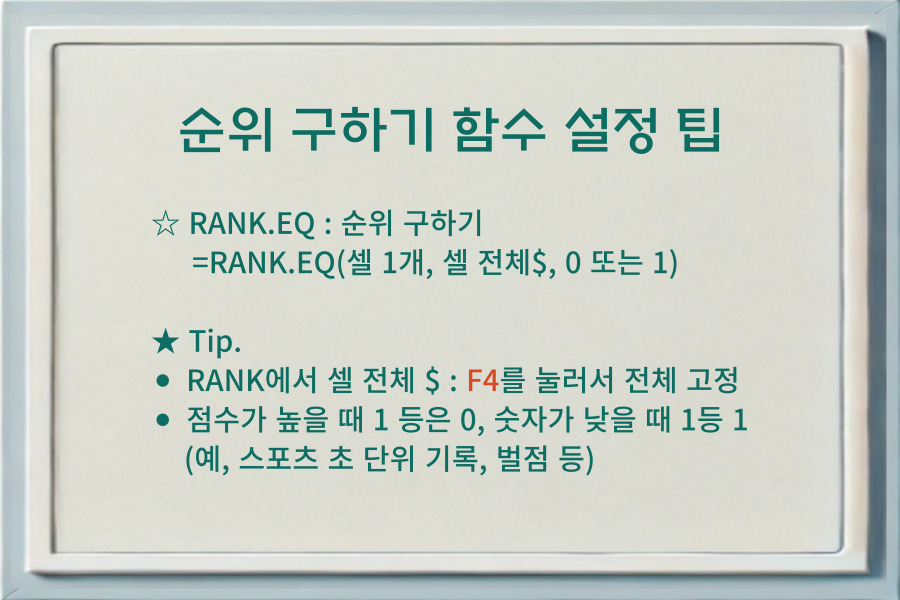 순위 구하기 함수 설정 팁

☆ RANK.EQ : 순위 구하기
=RANK.EQ(셀 1개, 셀 전체$, 0 또는 1)

★ Tip.
• RANK에서 셀 전체 $ : F4를 눌러서 전체 고정
• 점수가 높을 때 1 등은 0, 숫자가 낮을 때 1등 1 (예, 스포츠 초 단위 기록, 벌점 등)